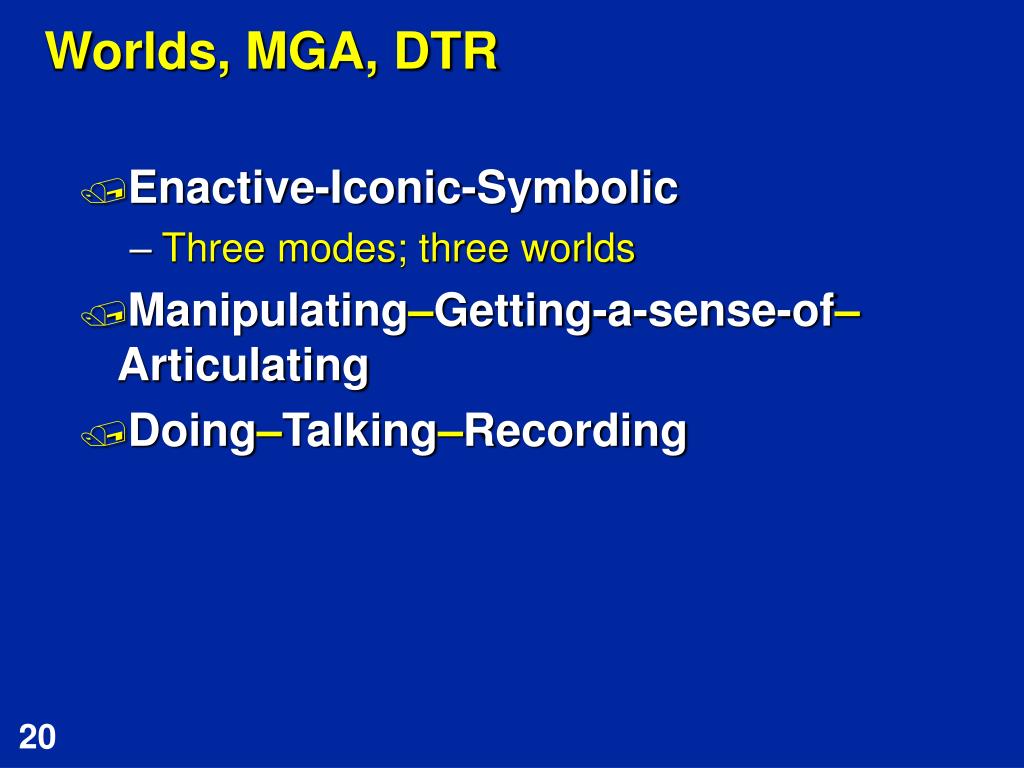 Worlds, MGA, DTR

Enactive-Iconic-Symbolic

– Three modes; three worlds

Manipulating–Getting-a-sense-of–Articulating

Doing–Talking–Recording

20